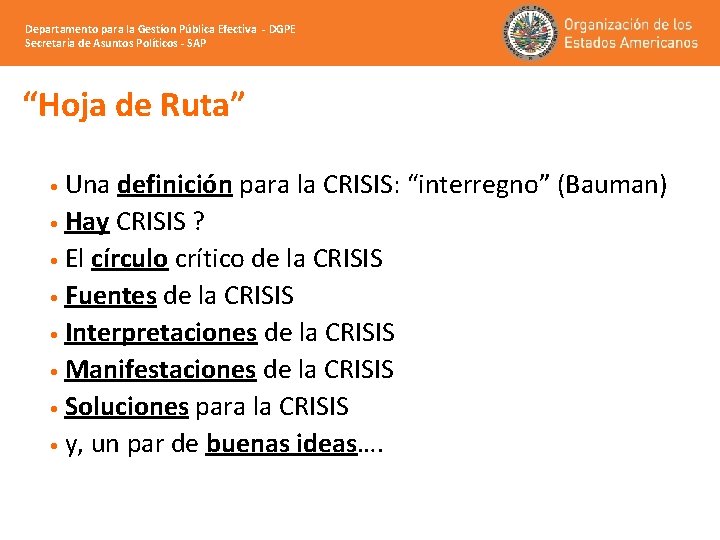 Departamento para la Gestion Pública Efectiva - DGPE
Secretaria de Asuntos Políticos - SAP

Organización de los Estados Americanos

"Hoja de Ruta"

• Una definición para la CRISIS: "interregno" (Bauman)
• Hay CRISIS ?
• El círculo crítico de la CRISIS
• Fuentes de la CRISIS
• Interpretaciones de la CRISIS
• Manifestaciones de la CRISIS
• Soluciones para la CRISIS
• y, un par de buenas ideas….